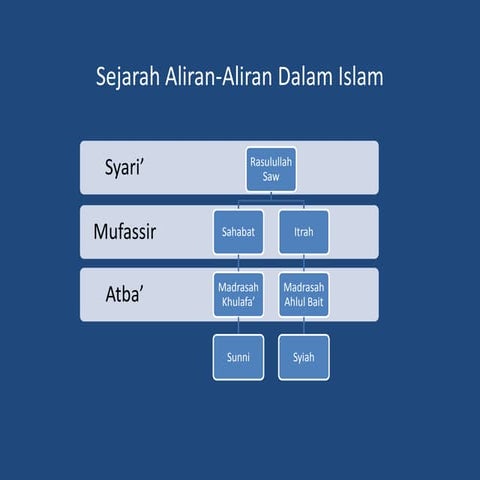 Sejarah Aliran-Aliran Dalam Islam

Syari’

Rasulullah Saw

Mufassir

Sahabat

Itrah

Atba’

Madrasah Khulafa’

Madrasah Ahlul Bait

Sunni

Syiah